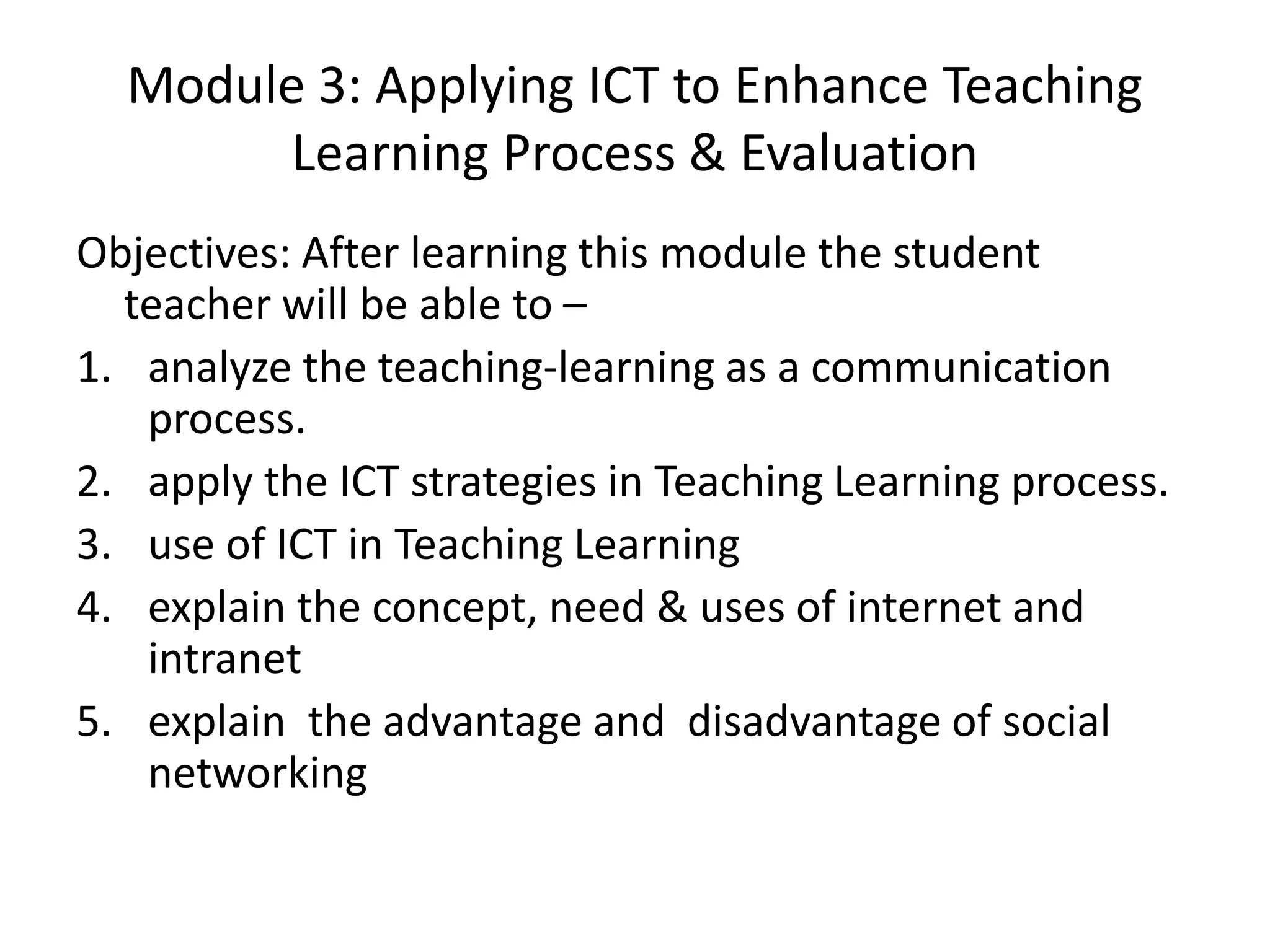 Module 3: Applying ICT to Enhance Teaching Learning Process & Evaluation

Objectives: After learning this module the student teacher will be able to –

1. analyze the teaching-learning as a communication process.
2. apply the ICT strategies in Teaching Learning process.
3. use of ICT in Teaching Learning
4. explain the concept, need & uses of internet and intranet
5. explain the advantage and disadvantage of social networking